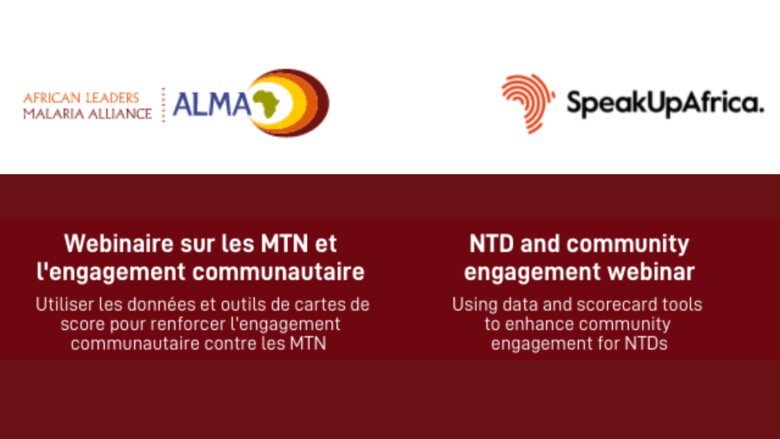 AFRICAN LEADERS
MALARIA ALLIANCE
ALMA

SpeakUpAfrica.

Webinaire sur les MTN et l'engagement communautaire

Utiliser les données et outils de cartes de score pour renforcer l'engagement communautaire contre les MTN

NTD and community engagement webinar

Using data and scorecard tools to enhance community engagement for NTDs